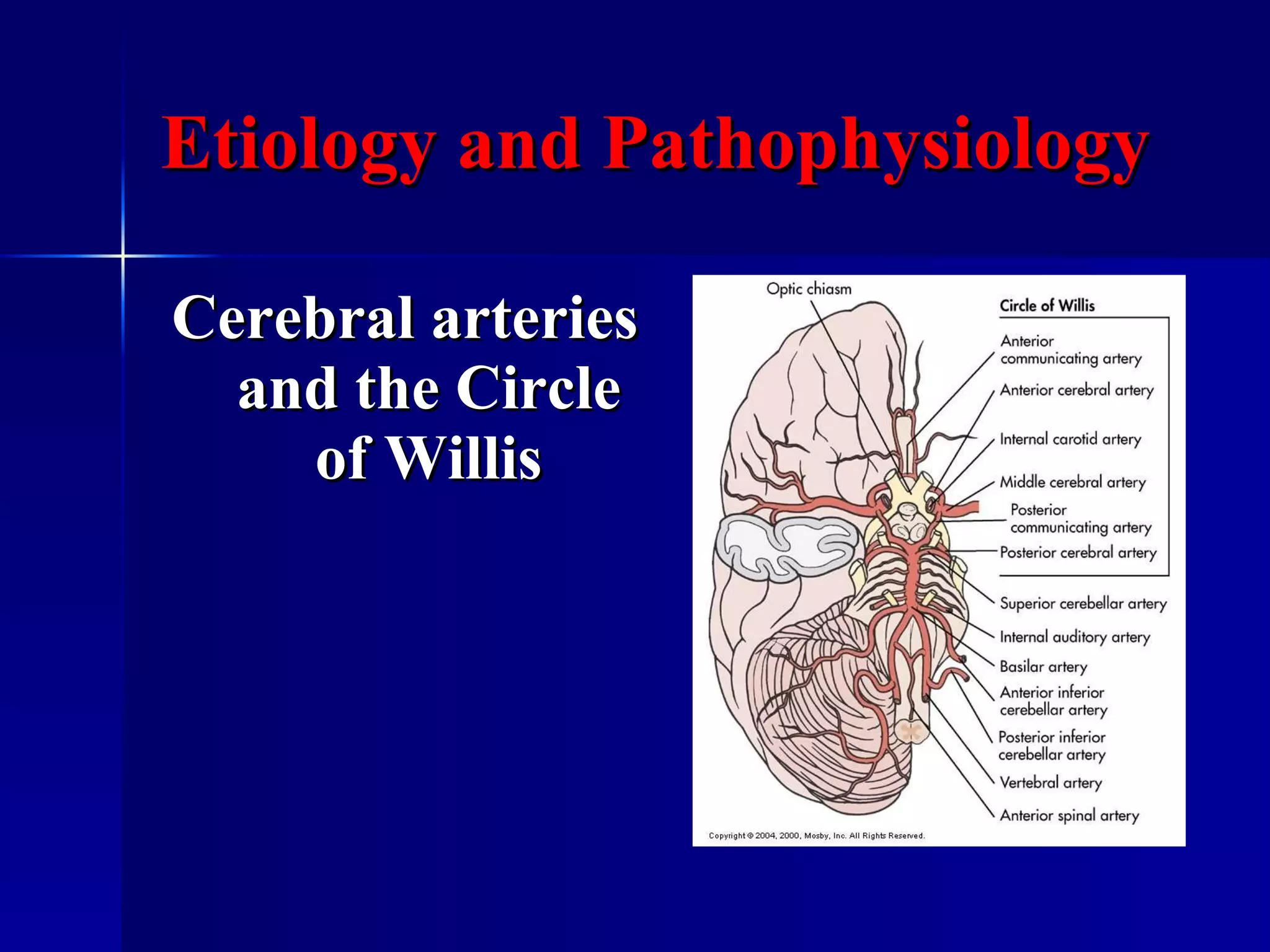 Etiology and Pathophysiology

Cerebral arteries and the Circle of Willis

Optic chiasm

Circle of Willis

Anterior communicating artery

Anterior cerebral artery

Internal carotid artery

Middle cerebral artery

Posterior communicating artery

Posterior cerebral artery

Superior cerebellar artery

Internal auditory artery

Basilar artery

Anterior inferior cerebellar artery

Posterior inferior cerebellar artery

Vertebral artery

Anterior spinal artery

Copyright © 2004, 2000, Mosby, Inc. All Rights Reserved.